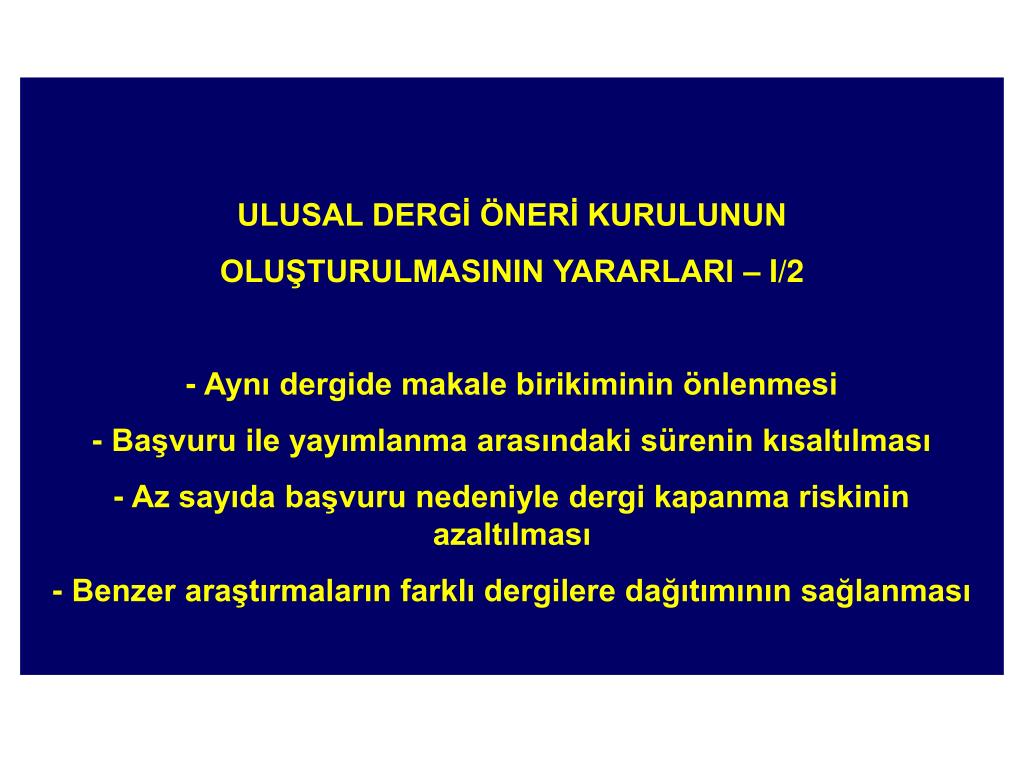 ULUSAL DERGİ ÖNERİ KURULUNUN OLUŞTURULMASININ YARARLARI – I/2

- Aynı dergide makale birikiminin önlenmesi
- Başvuru ile yayımlanma arasındaki sürenin kısaltılması
- Az sayıda başvuru nedeniyle dergi kapanma riskinin azaltılması
- Benzer araştırmaların farklı dergilere dağıtımının sağlanması